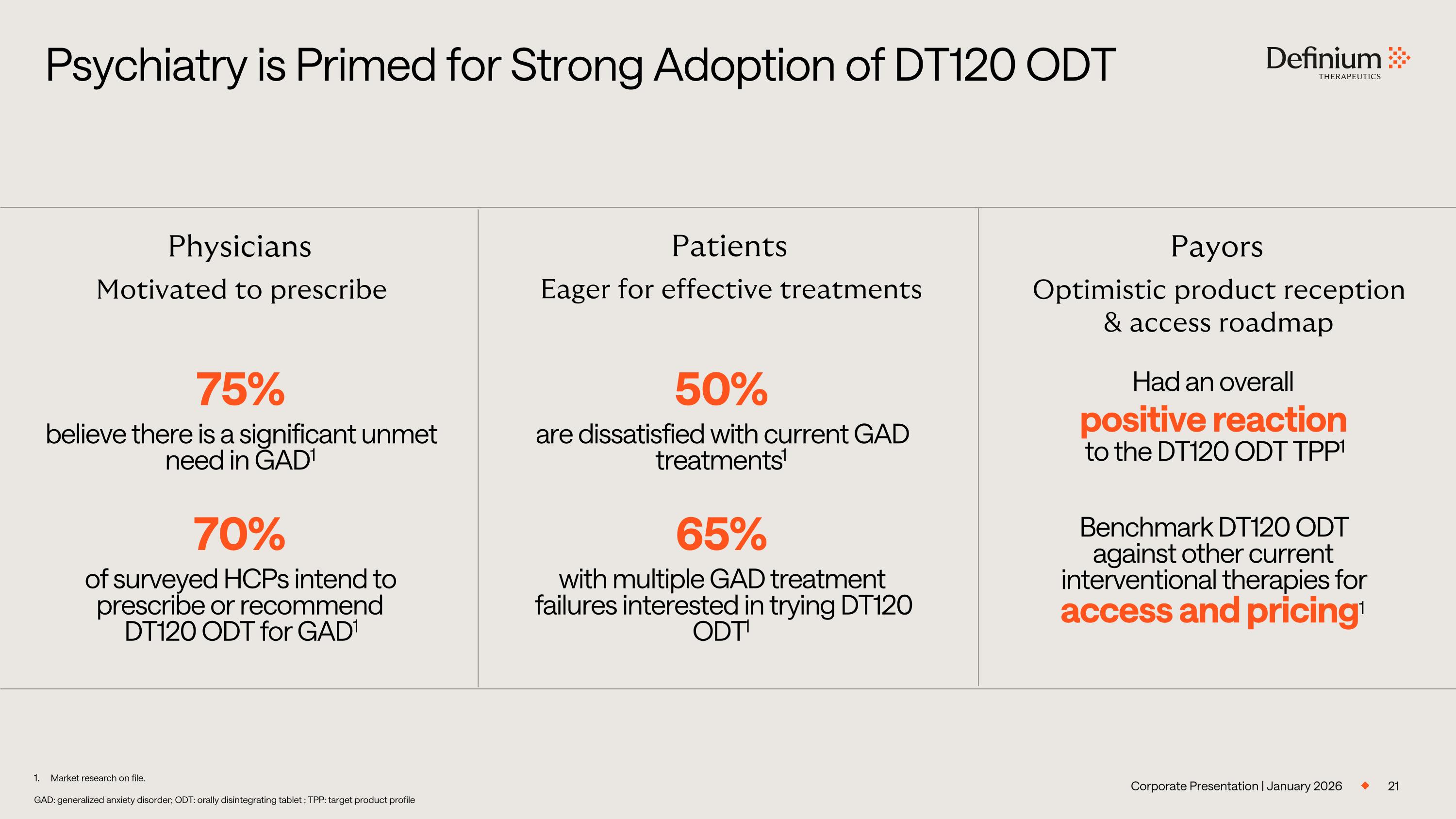 Psychiatry is Primed for Strong Adoption of DT120 ODT

Definium
THERAPEUTICS

Physicians
Motivated to prescribe

75%
believe there is a significant unmet need in GAD$^1$

70%
of surveyed HCPs intend to prescribe or recommend DT120 ODT for GAD$^1$

Patients
Eager for effective treatments

50%
are dissatisfied with current GAD treatments$^1$

65%
with multiple GAD treatment failures interested in trying DT120 ODT$^1$

Payors
Optimistic product reception & access roadmap

Had an overall
positive reaction
to the DT120 ODT TPP$^1$

Benchmark DT120 ODT against other current interventional therapies for
access and pricing$^1$

1. Market research on file.
GAD: generalized anxiety disorder; ODT: orally disintegrating tablet ; TPP: target product profile

Corporate Presentation | January 2026 21